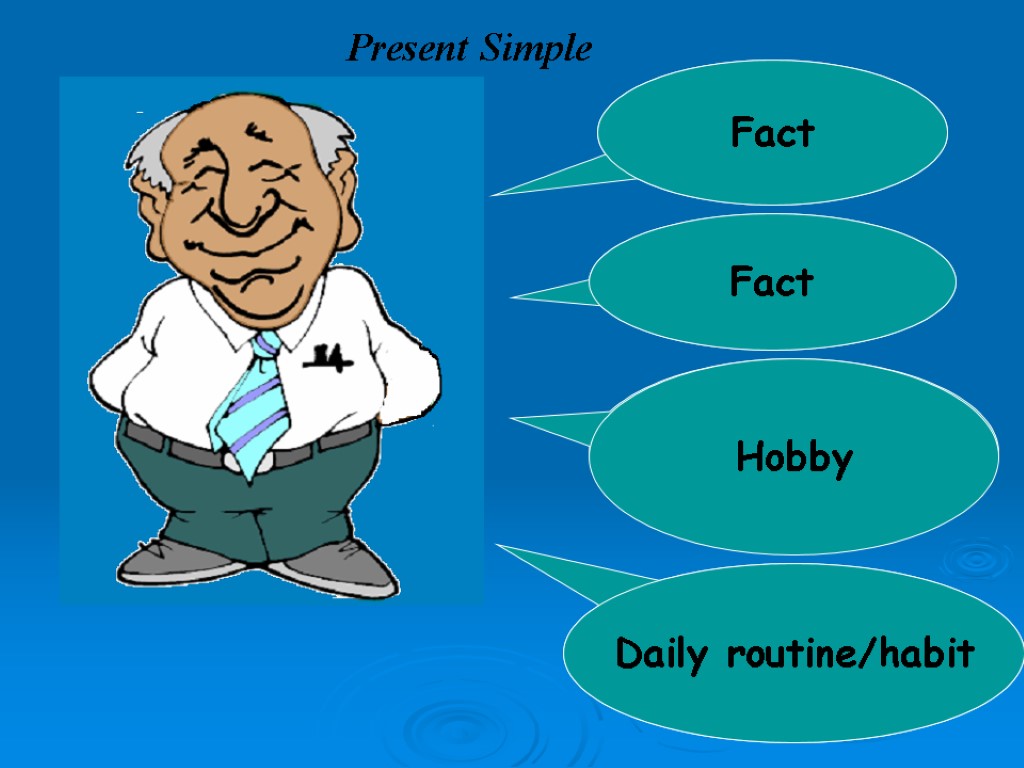 Present Simple

Fact

Fact

Hobby

Daily routine/habit